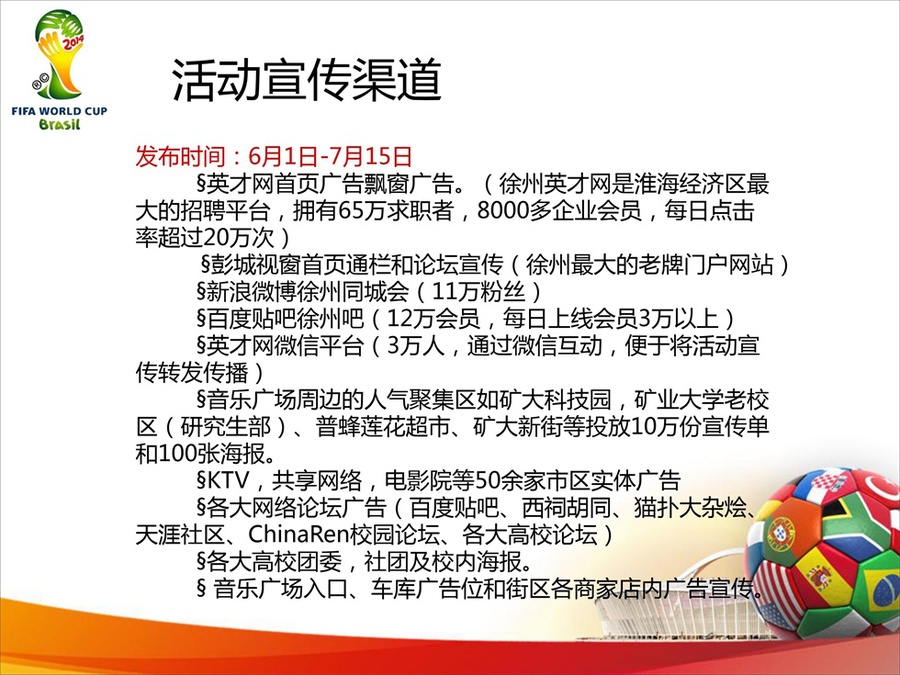 2014
FIFA WORLD CUP
Brasil

活动宣传渠道

发布时间：6月1日-7月15日

§英才网首页广告飘窗广告。（徐州英才网是淮海经济区最大的招聘平台，拥有65万求职者，8000多企业会员，每日点击率超过20万次）

§彭城视窗首页通栏和论坛宣传（徐州最大的老牌门户网站）

§新浪微博徐州同城会（11万粉丝）

§百度贴吧徐州吧（12万会员，每日上线会员3万以上）

§英才网微信平台（3万人，通过微信互动，便于将活动宣传转发传播）

§音乐广场周边的人气聚集区如矿大科技园，矿业大学老校区（研究生部）、普蜂莲花超市、矿大新街等投放10万份宣传单和100张海报。

§KTV，共享网络，电影院等50余家市区实体广告

§各大网络论坛广告（百度贴吧、西祠胡同、猫扑大杂烩、天涯社区、ChinaRen校园论坛、各大高校论坛）

§各大高校团委，社团及校内海报。

§ 音乐广场入口、车库广告位和街区各商家店内广告宣传。